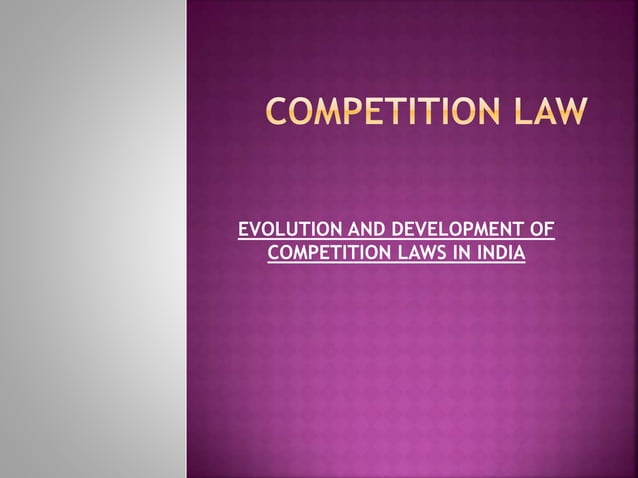 COMPETITION LAW

EVOLUTION AND DEVELOPMENT OF COMPETITION LAWS IN INDIA